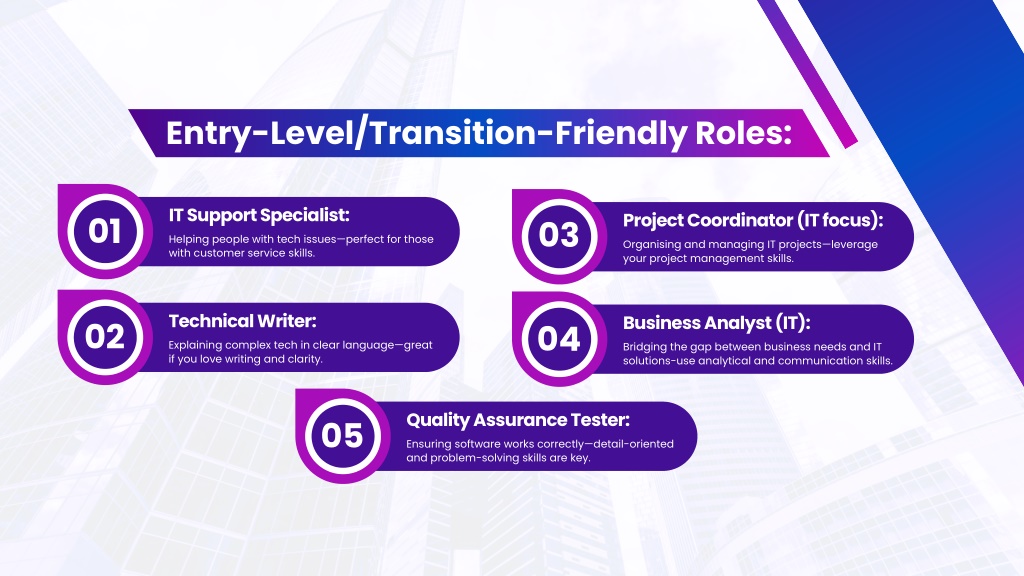 Entry-Level/Transition-Friendly Roles:

01

IT Support Specialist:

Helping people with tech issues—perfect for those with customer service skills.

02

Technical Writer:

Explaining complex tech in clear language—great if you love writing and clarity.

03

Project Coordinator (IT focus):

Organising and managing IT projects—leverage your project management skills.

04

Business Analyst (IT):

Bridging the gap between business needs and IT solutions-use analytical and communication skills.

05

Quality Assurance Tester:

Ensuring software works correctly—detail-oriented and problem-solving skills are key.